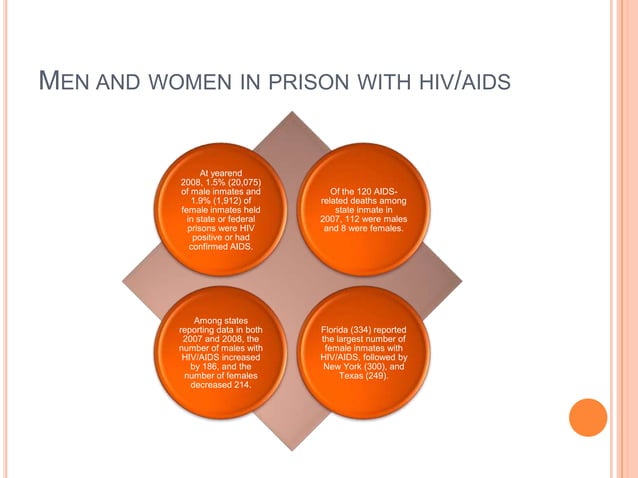 MEN AND WOMEN IN PRISON WITH HIV/AIDS

At yearend 2008, 1.5% (20,075) of male inmates and 1.9% (1,912) of female inmates held in state or federal prisons were HIV positive or had confirmed AIDS.

Of the 120 AIDS-related deaths among state inmate in 2007, 112 were males and 8 were females.

Among states reporting data in both 2007 and 2008, the number of males with HIV/AIDS increased by 186, and the number of females decreased 214.

Florida (334) reported the largest number of female inmates with HIV/AIDS, followed by New York (300), and Texas (249).